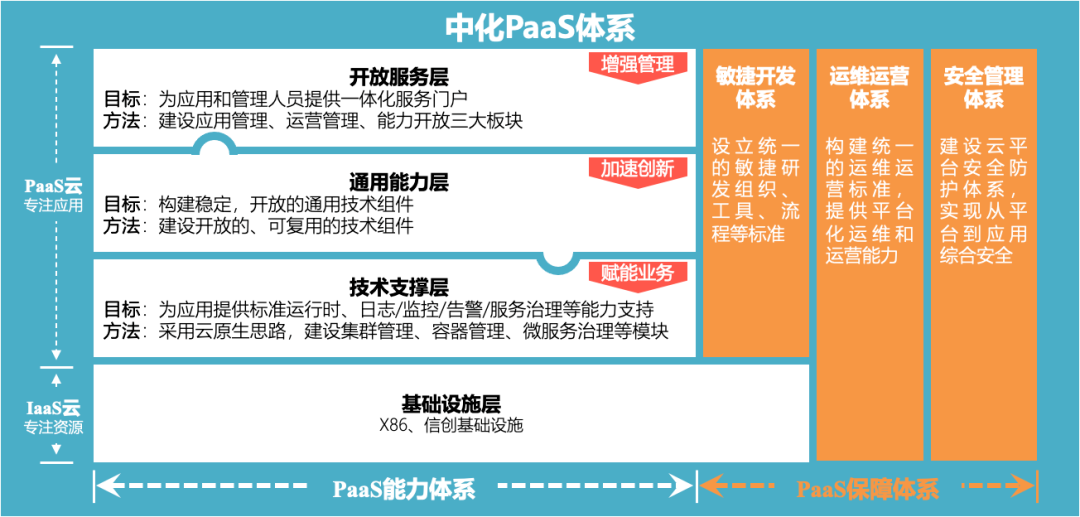 中化PaaS体系

PaaS云
专注应用

IaaS云
专注资源

开放服务层
增强管理
目标：为应用和管理人员提供一体化服务门户
方法：建设应用管理、运营管理、能力开放三大板块

通用能力层
加速创新
目标：构建稳定，开放的通用技术组件
方法：建设开放的、可复用的技术组件

技术支撑层
赋能业务
目标：为应用提供标准运行时、日志/监控/告警/服务治理等能力支持
方法：采用云原生思路，建设集群管理、容器管理、微服务治理等模块

基础设施层
X86、信创基础设施

敏捷开发体系
设立统一的敏捷研发组织、工具、流程等标准

运维运营体系
构建统一的运维运营标准，提供平台化运维和运营能力

安全管理体系
建设云平台安全防护体系，实现从平台到应用综合安全

PaaS能力体系

PaaS保障体系